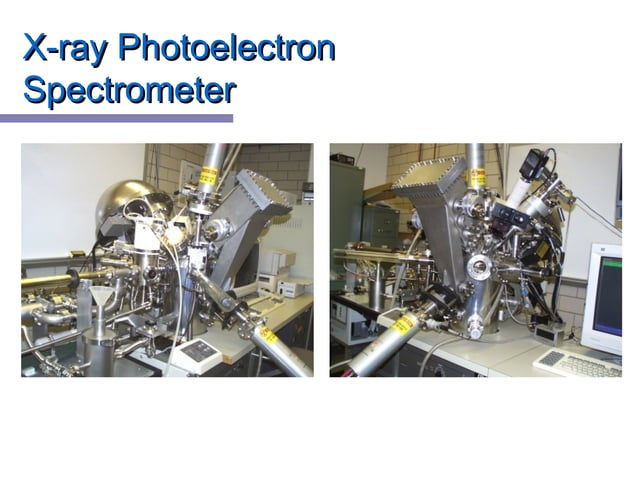 X-ray Photoelectron Spectrometer